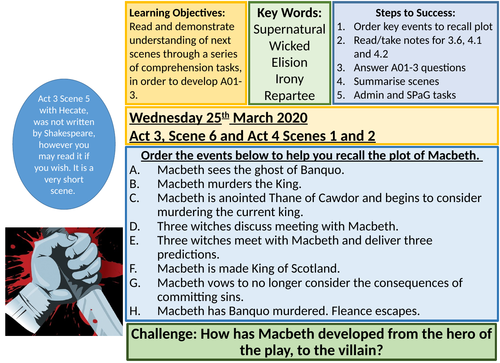 Act 3 Scene 5 with Hecate, was not written by Shakespeare, however you may read it if you wish. It is a very short scene.

Learning Objectives:
Read and demonstrate understanding of next scenes through a series of comprehension tasks, in order to develop A01-3.

Key Words:
Supernatural
Wicked
Elision
Irony
Repartee

Steps to Success:
1. Order key events to recall plot
2. Read/take notes for 3.6, 4.1 and 4.2
3. Answer A01-3 questions
4. Summarise scenes
5. Admin and SPaG tasks

Wednesday 25$^{th}$ March 2020
Act 3, Scene 6 and Act 4 Scenes 1 and 2

Order the events below to help you recall the plot of Macbeth.
A. Macbeth sees the ghost of Banquo.
B. Macbeth murders the King.
C. Macbeth is anointed Thane of Cawdor and begins to consider murdering the current king.
D. Three witches discuss meeting with Macbeth.
E. Three witches meet with Macbeth and deliver three predictions.
F. Macbeth is made King of Scotland.
G. Macbeth vows to no longer consider the consequences of committing sins.
H. Macbeth has Banquo murdered. Fleance escapes.

Challenge: How has Macbeth developed from the hero of the play, to the villain?